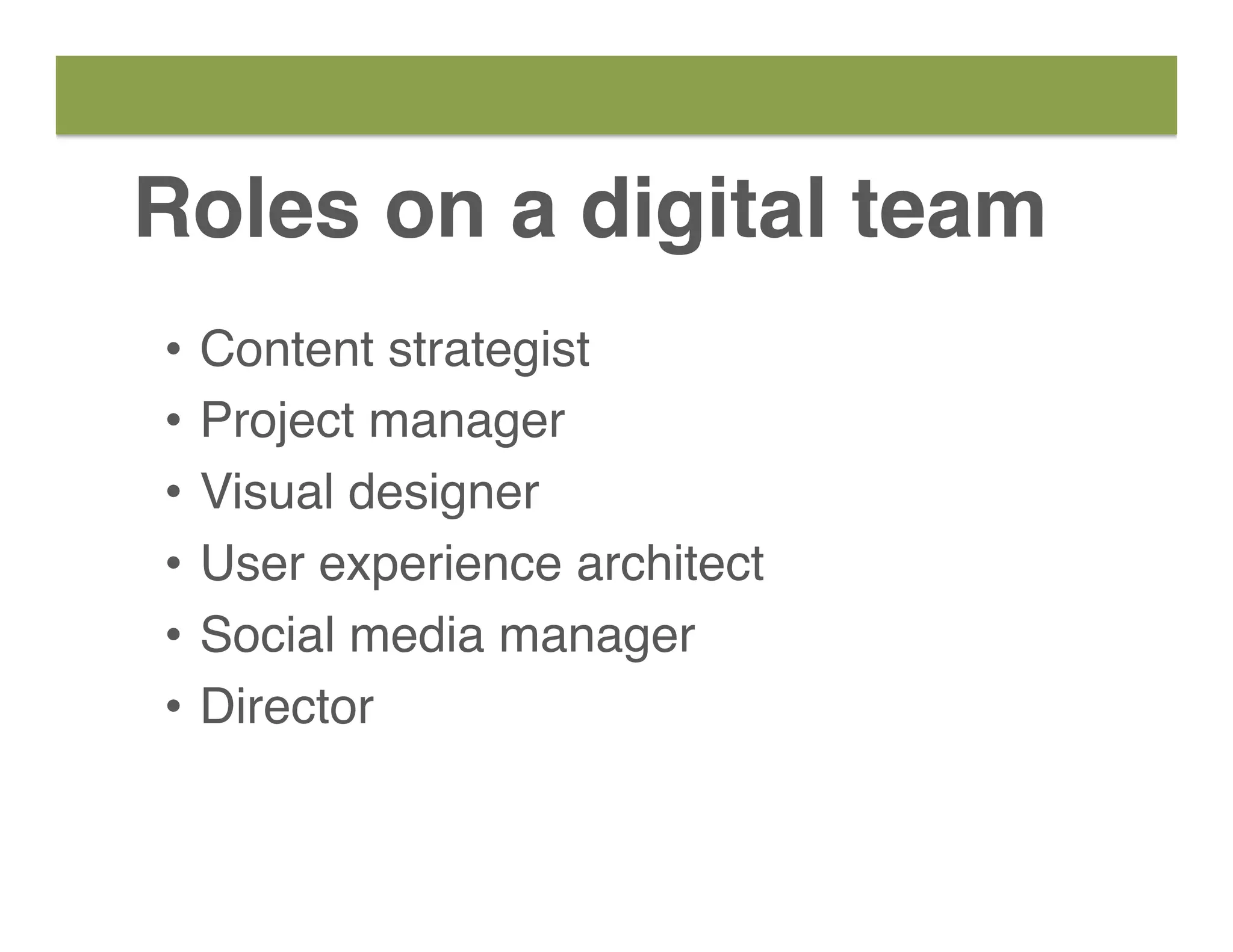 Roles on a digital team

• Content strategist
• Project manager
• Visual designer
• User experience architect
• Social media manager
• Director